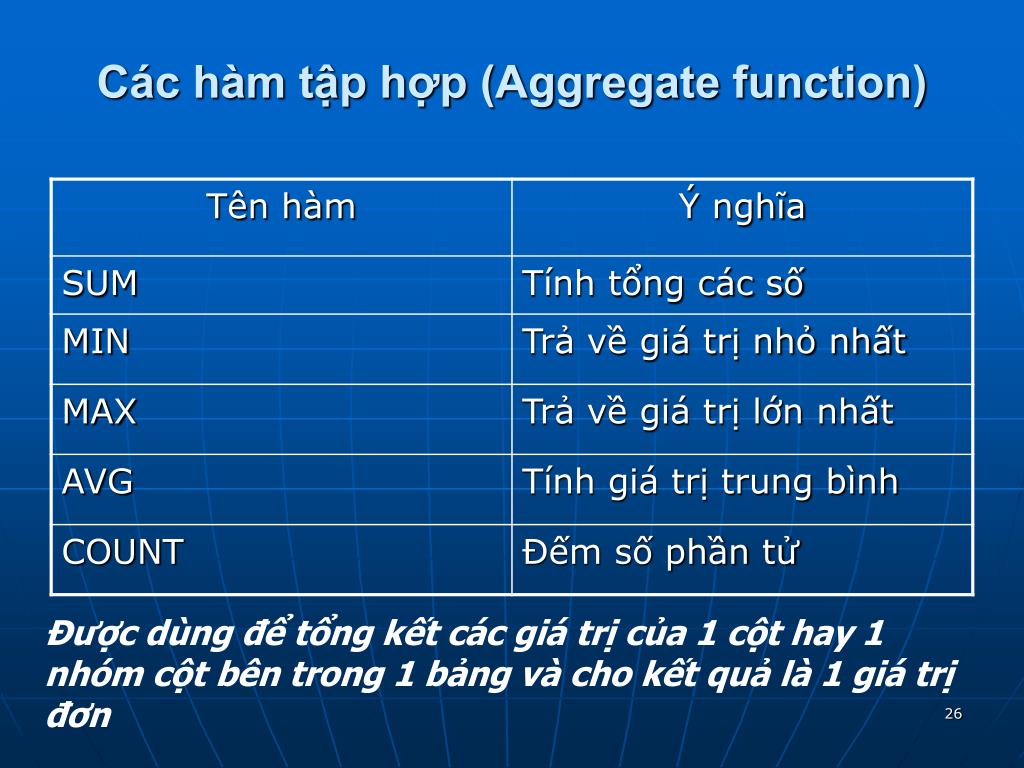 Các hàm tập hợp (Aggregate function)

| Tên hàm | Ý nghĩa |
|---|---|
| SUM | Tính tổng các số |
| MIN | Trả về giá trị nhỏ nhất |
| MAX | Trả về giá trị lớn nhất |
| AVG | Tính giá trị trung bình |
| COUNT | Đếm số phần tử |

Được dùng để tổng kết các giá trị của 1 cột hay 1 nhóm cột bên trong 1 bảng và cho kết quả là 1 giá trị đơn

26